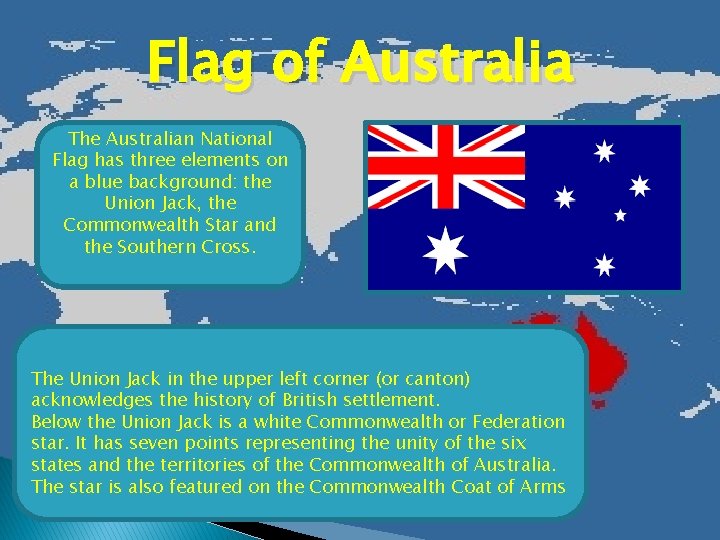 Flag of Australia

The Australian National Flag has three elements on a blue background: the Union Jack, the Commonwealth Star and the Southern Cross.

The Union Jack in the upper left corner (or canton) acknowledges the history of British settlement.
Below the Union Jack is a white Commonwealth or Federation star. It has seven points representing the unity of the six states and the territories of the Commonwealth of Australia. The star is also featured on the Commonwealth Coat of Arms